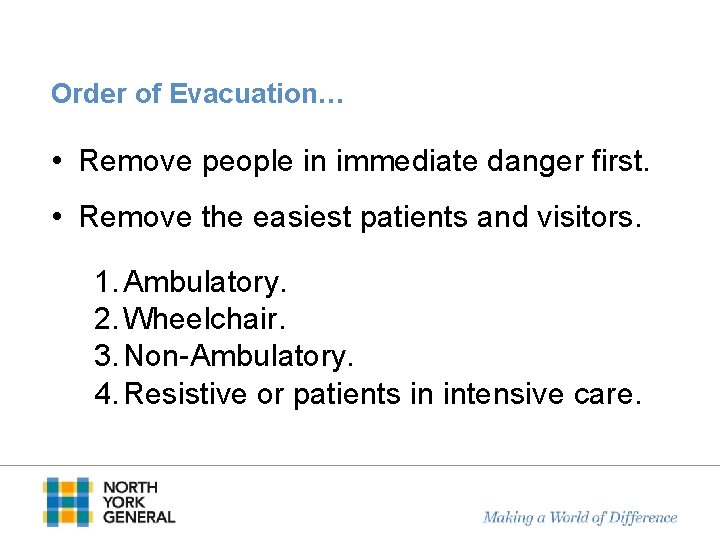 Order of Evacuation…

• Remove people in immediate danger first.

• Remove the easiest patients and visitors.

1. Ambulatory.
2. Wheelchair.
3. Non-Ambulatory.
4. Resistive or patients in intensive care.

NORTH
YORK
GENERAL

Making a World of Difference